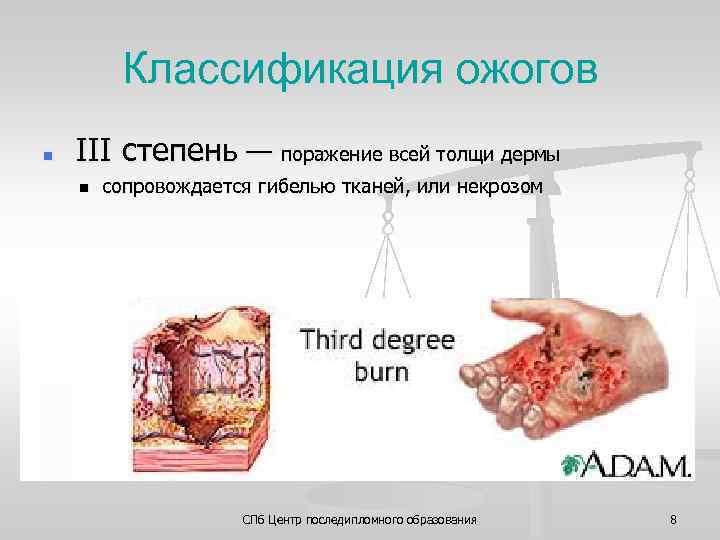 Классификация ожогов

III степень — поражение всей толщи дермы

сопровождается гибелью тканей, или некрозом

Third degree burn

ADAM.

СПб Центр последипломного образования

8